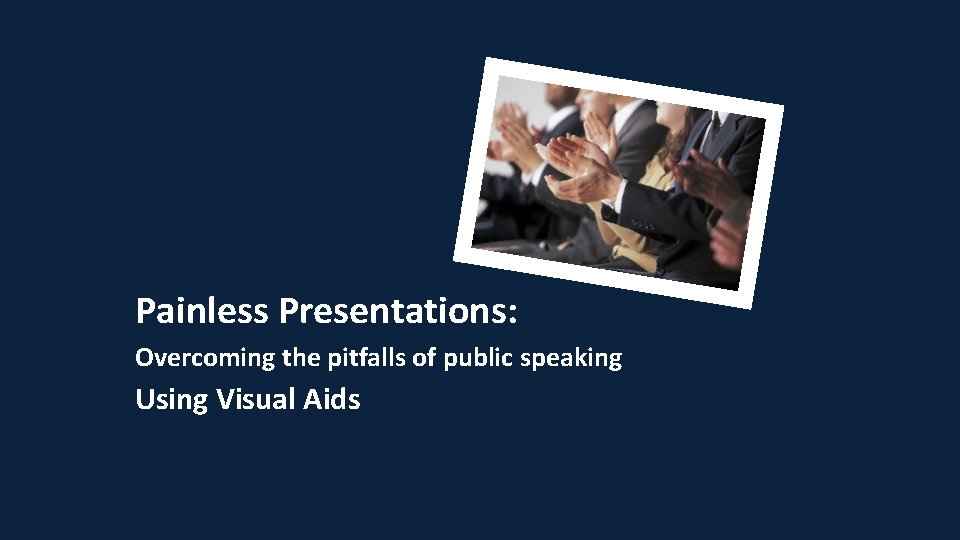 Painless Presentations:

Overcoming the pitfalls of public speaking

Using Visual Aids